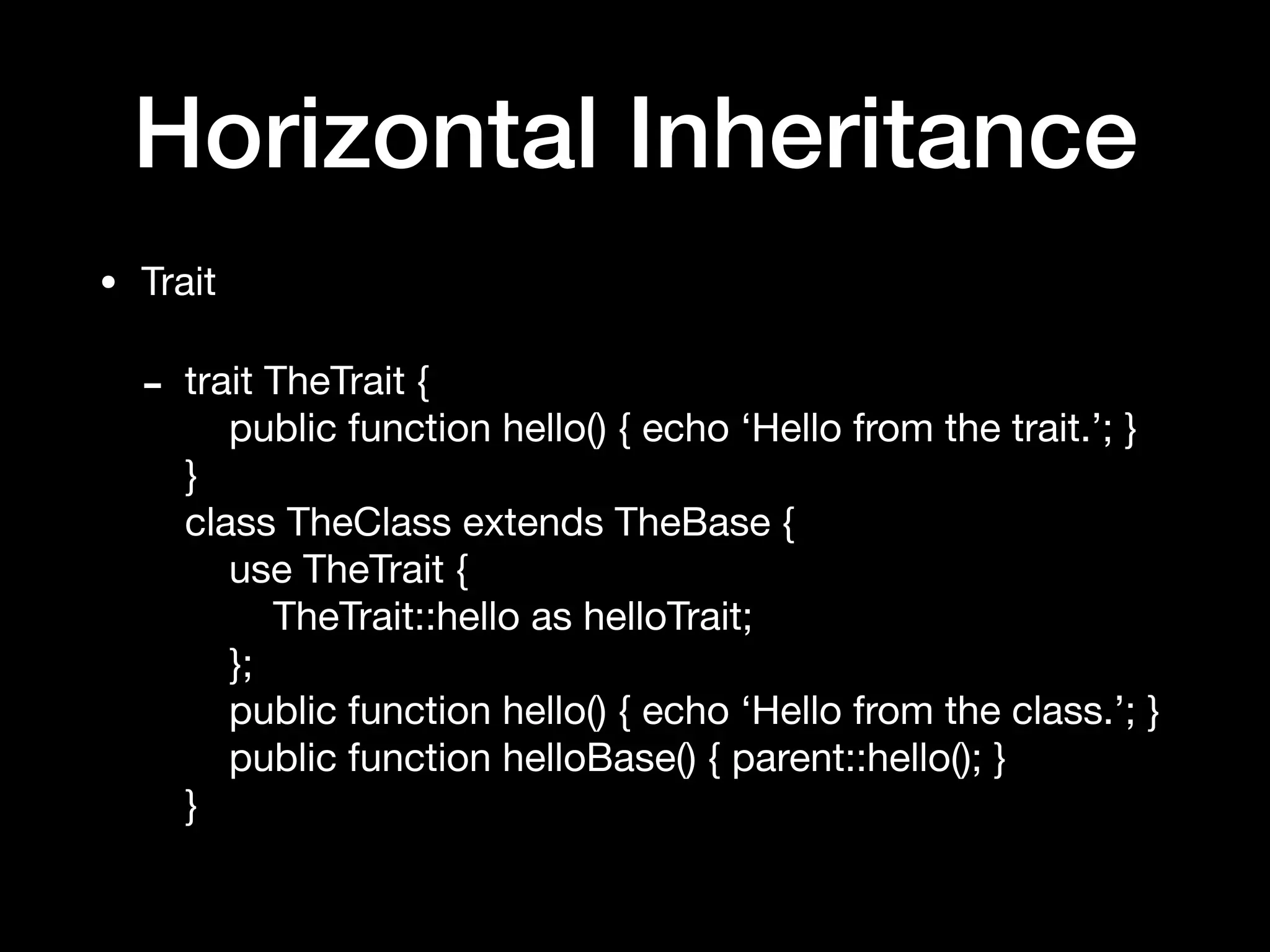 Horizontal Inheritance

• Trait

- trait TheTrait {
    public function hello() { echo ‘Hello from the trait.’; }
}
class TheClass extends TheBase {
    use TheTrait {
        TheTrait::hello as helloTrait;
    };
    public function hello() { echo ‘Hello from the class.’; }
    public function helloBase() { parent::hello(); }
}